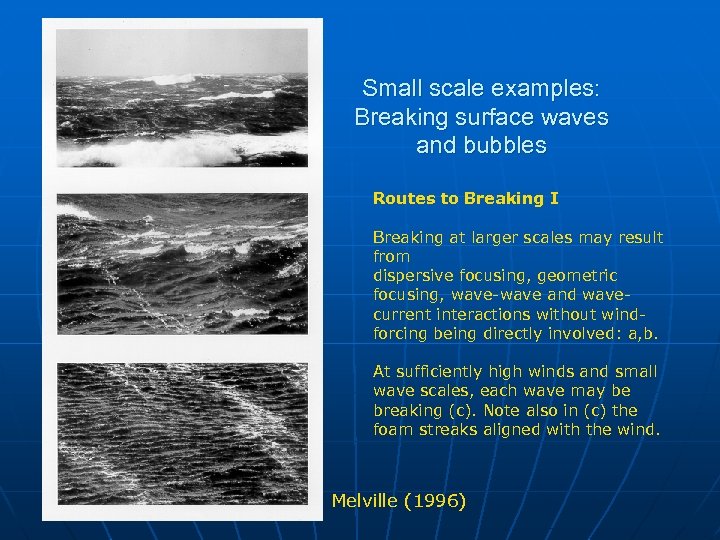 Small scale examples:
Breaking surface waves
and bubbles

Routes to Breaking I

Breaking at larger scales may result from
dispersive focusing, geometric focusing, wave-wave and wave-current interactions without wind-forcing being directly involved: a,b.

At sufficiently high winds and small wave scales, each wave may be breaking (c). Note also in (c) the foam streaks aligned with the wind.

Melville (1996)